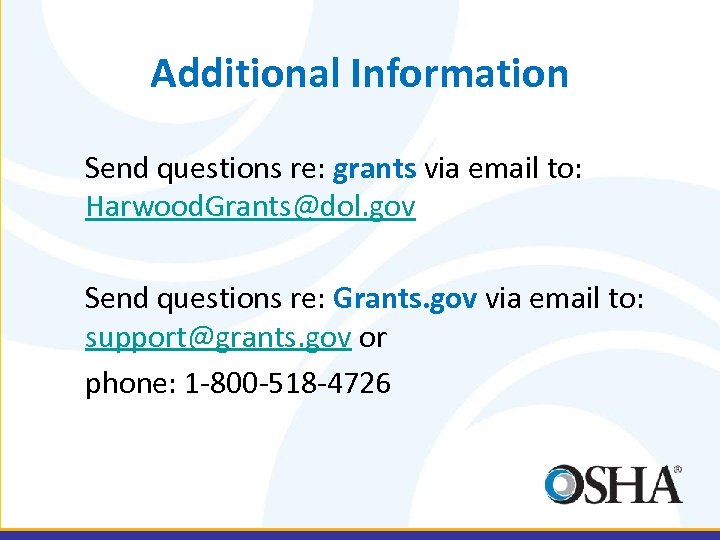 Additional Information

Send questions re: grants via email to: HarwoodGrants@dol.gov

Send questions re: Grants.gov via email to: support@grants.gov or

phone: 1-800-518-4726

OSHA®